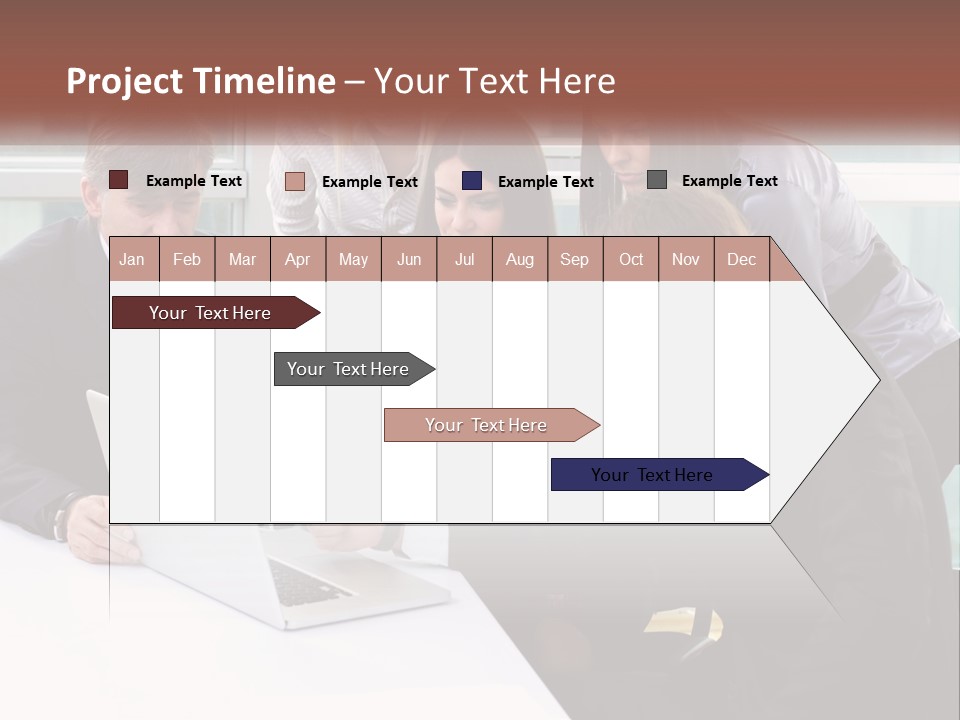 Project Timeline – Your Text Here

Example Text
Example Text
Example Text
Example Text

| Jan | Feb | Mar | Apr | May | Jun | Jul | Aug | Sep | Oct | Nov | Dec |
|---|---|---|---|---|---|---|---|---|---|---|---|

Your Text Here

Your Text Here

Your Text Here

Your Text Here